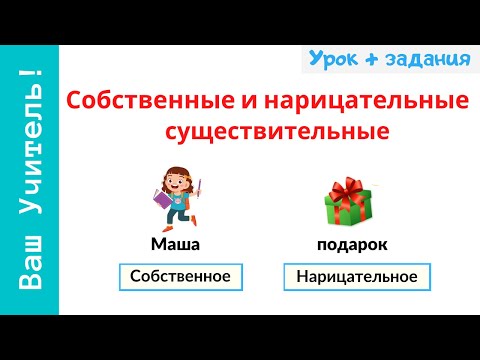 Ваш Учитель!

Урок + задания

Собственные и нарицательные существительные

Маша

Собственное

подарок

Нарицательное